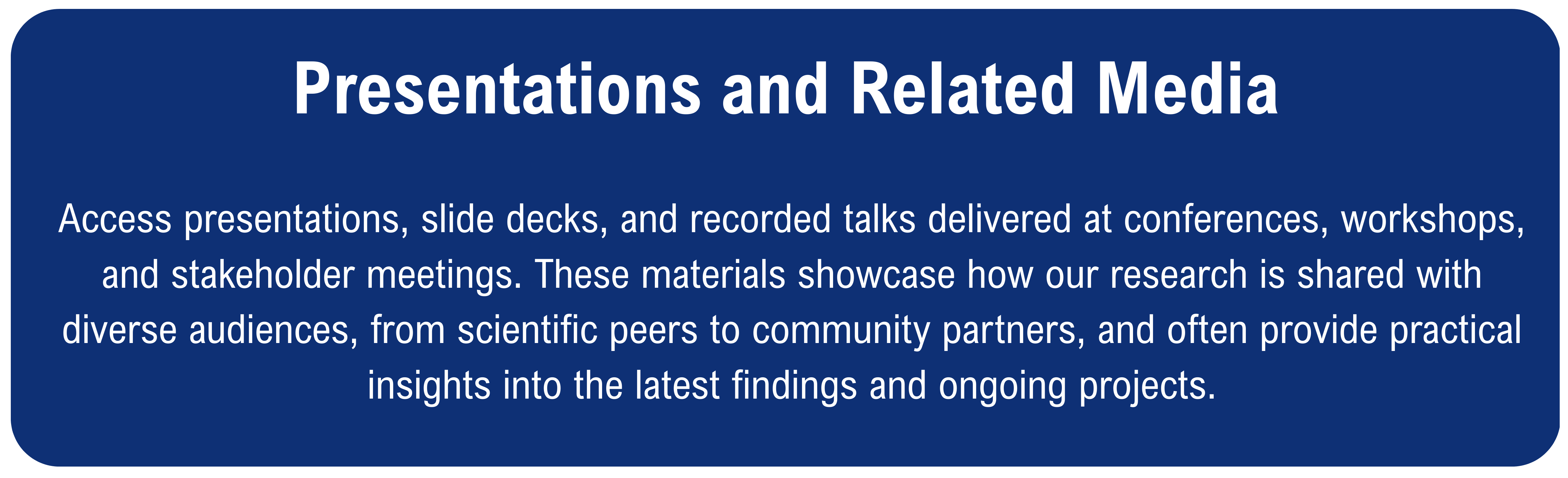 Presentations and Related Media

Access presentations, slide decks, and recorded talks delivered at conferences, workshops, and stakeholder meetings. These materials showcase how our research is shared with diverse audiences, from scientific peers to community partners, and often provide practical insights into the latest findings and ongoing projects.